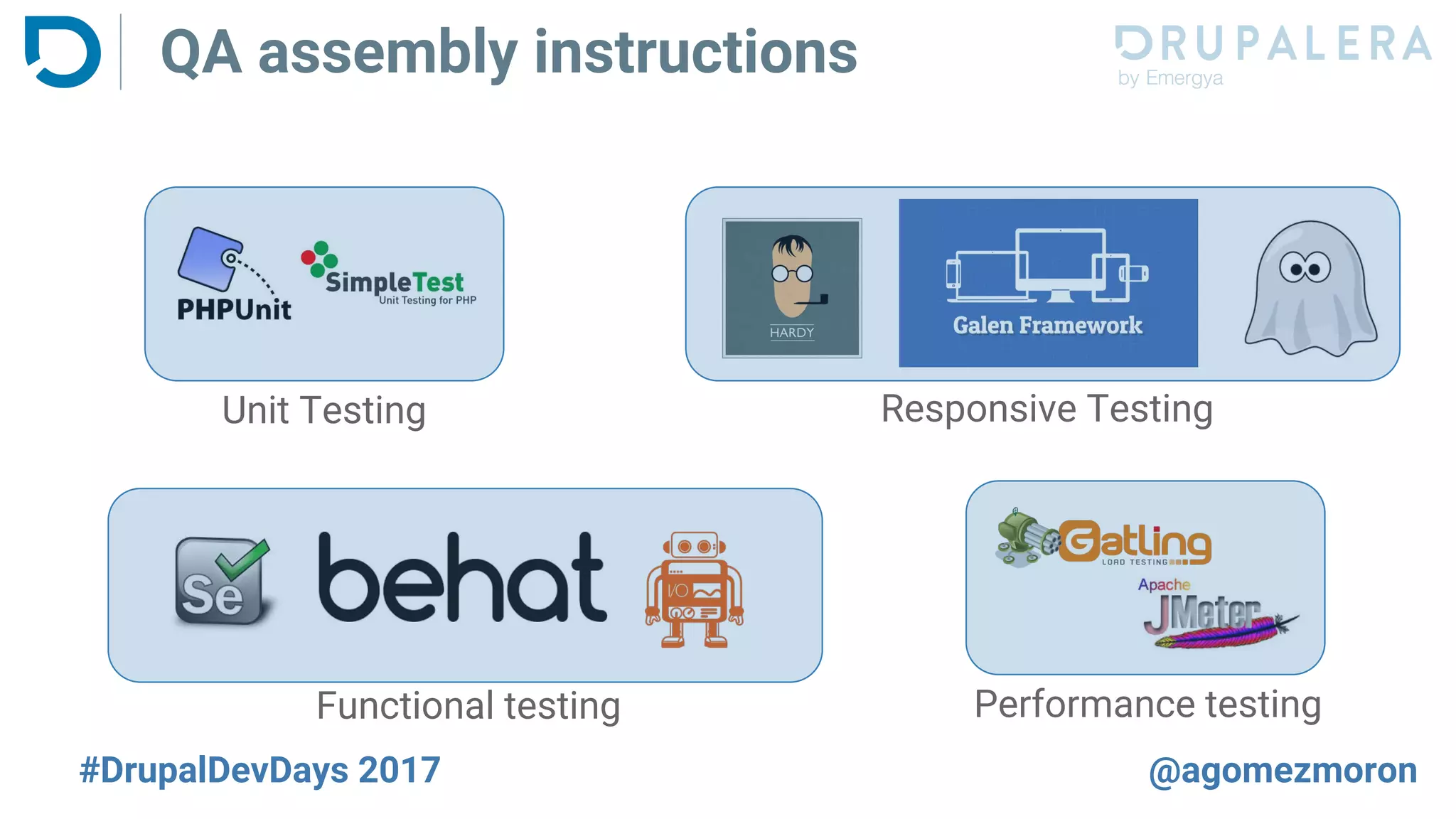 QA assembly instructions

DRUPALERA
by Emergya

PHPUnit

SimpleTest
Unit Testing for PHP

Unit Testing

HARDY

Galen Framework

Responsive Testing

Se

behat

I/O

Functional testing

Gatling
LOAD TESTING

Apache
JMeter

Performance testing

#DrupalDevDays 2017

@agomezmoron